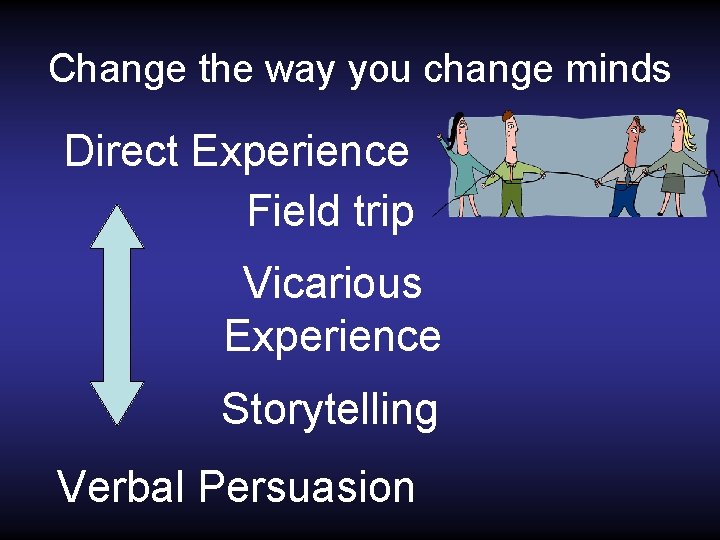 Change the way you change minds

Direct Experience

Field trip

Vicarious Experience

Storytelling

Verbal Persuasion